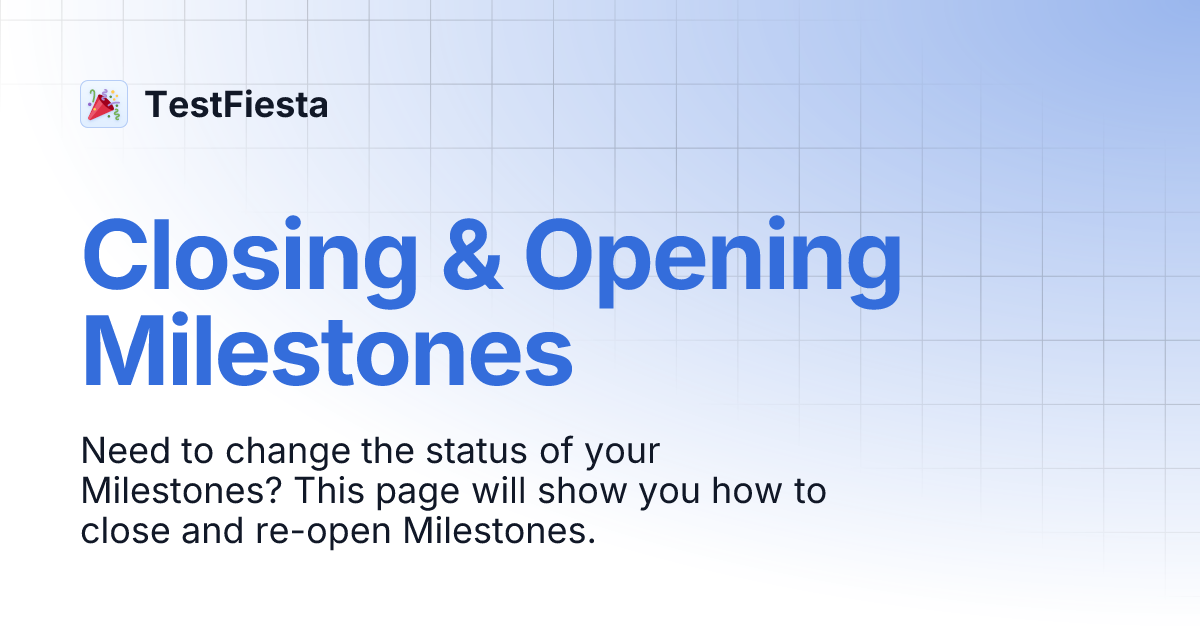 TestFiesta

Closing & Opening Milestones

Need to change the status of your Milestones? This page will show you how to close and re-open Milestones.